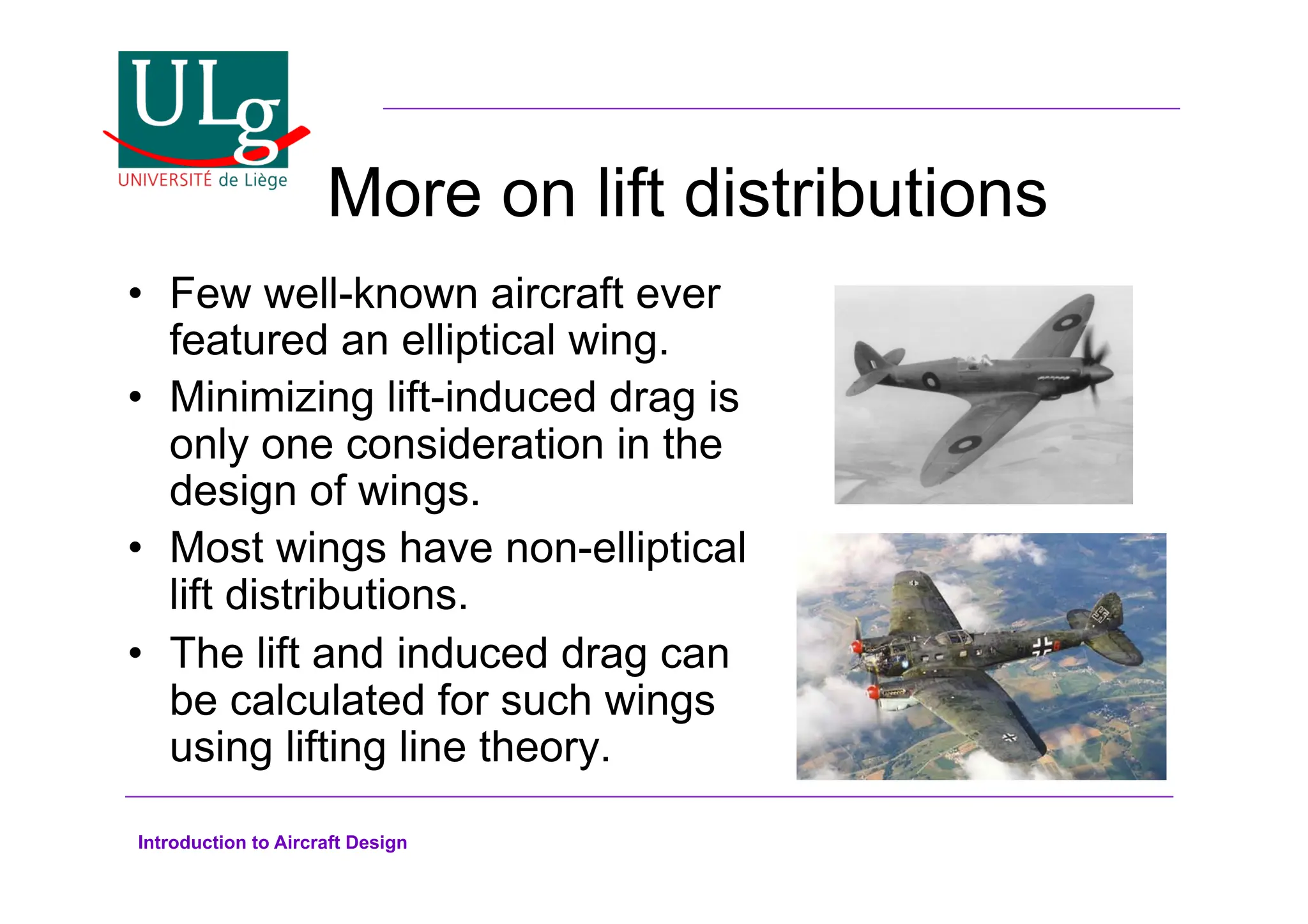 ULg
UNIVERSITÉ de Liège

More on lift distributions

• Few well-known aircraft ever featured an elliptical wing.
• Minimizing lift-induced drag is only one consideration in the design of wings.
• Most wings have non-elliptical lift distributions.
• The lift and induced drag can be calculated for such wings using lifting line theory.

Introduction to Aircraft Design